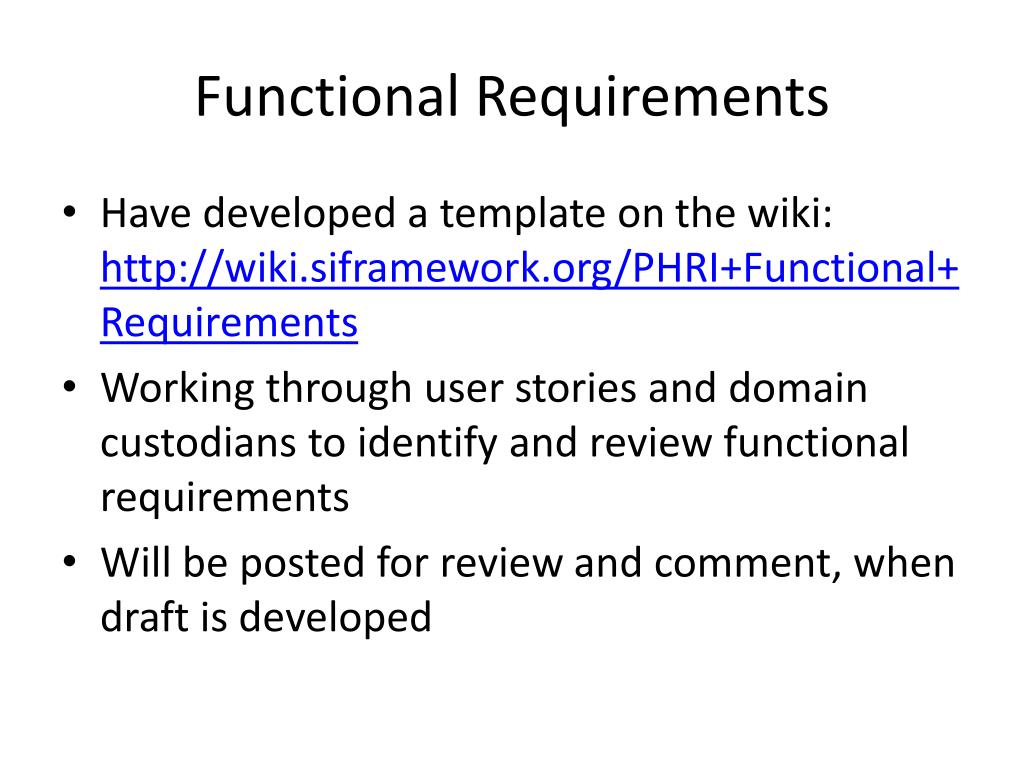 Functional Requirements

• Have developed a template on the wiki: http://wiki.siframework.org/PHRI+Functional+Requirements

• Working through user stories and domain custodians to identify and review functional requirements

• Will be posted for review and comment, when draft is developed